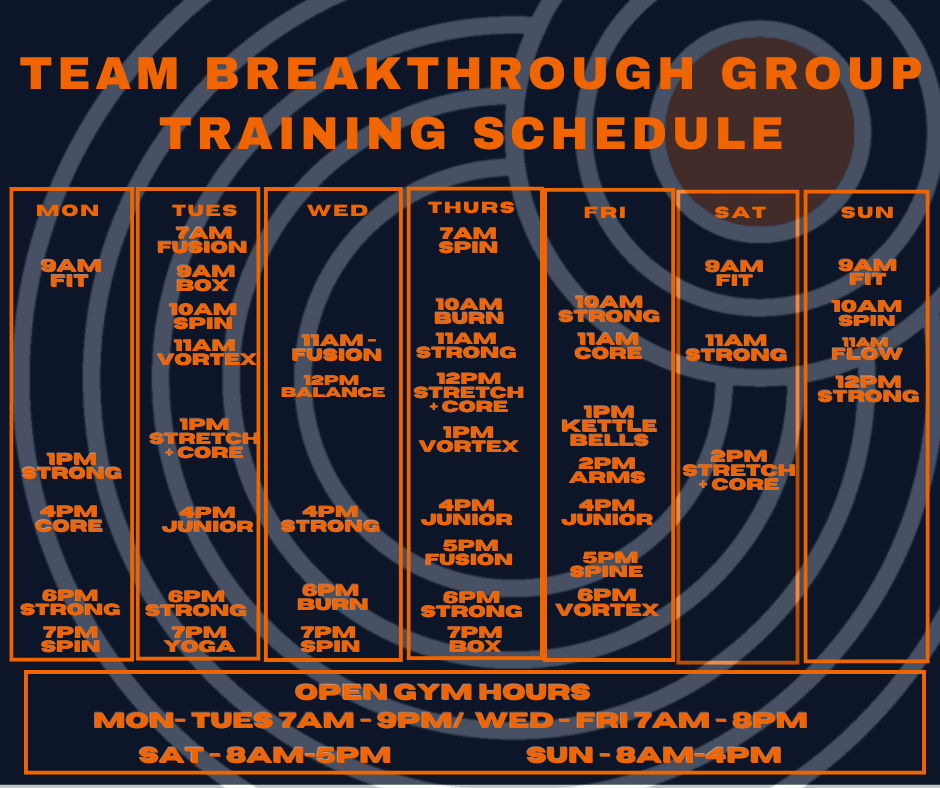 TEAM BREAKTHROUGH GROUP TRAINING SCHEDULE

MON
9AM FIT
1PM STRONG
4PM CORE
6PM STRONG
7PM SPIN

TUES
7AM FUSION
9AM BOX
10AM SPIN
11AM VORTEX
1PM STRETCH + CORE
4PM JUNIOR
6PM STRONG
7PM YOGA

WED
11AM - FUSION
12PM BALANCE
4PM STRONG
6PM BURN
7PM SPIN

THURS
7AM SPIN
10AM BURN
11AM STRONG
12PM STRETCH + CORE
1PM VORTEX
4PM JUNIOR
5PM FUSION
6PM STRONG
7PM BOX

FRI
10AM STRONG
11AM CORE
1PM KETTLE BELLS
2PM ARMS
4PM JUNIOR
5PM SPINE
6PM VORTEX

SAT
9AM FIT
11AM STRONG
2PM STRETCH + CORE

SUN
9AM FIT
10AM SPIN
11AM FLOW
12PM STRONG

OPEN GYM HOURS
MON- TUES 7AM - 9PM/ WED - FRI 7AM - 8PM
SAT - 8AM-5PM SUN - 8AM-4PM